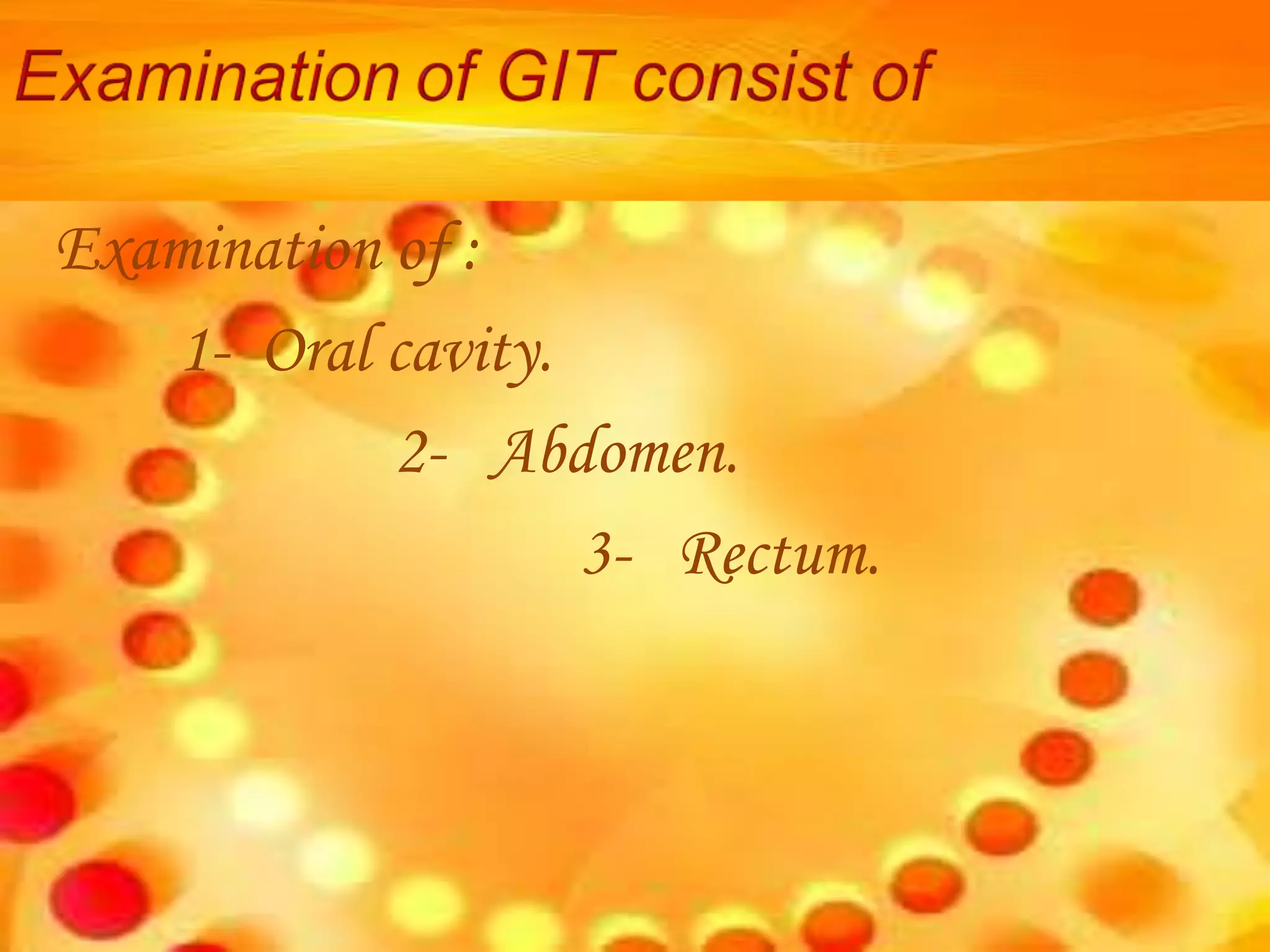 Examination of GIT consist of

Examination of :

1- Oral cavity.

2- Abdomen.

3- Rectum.